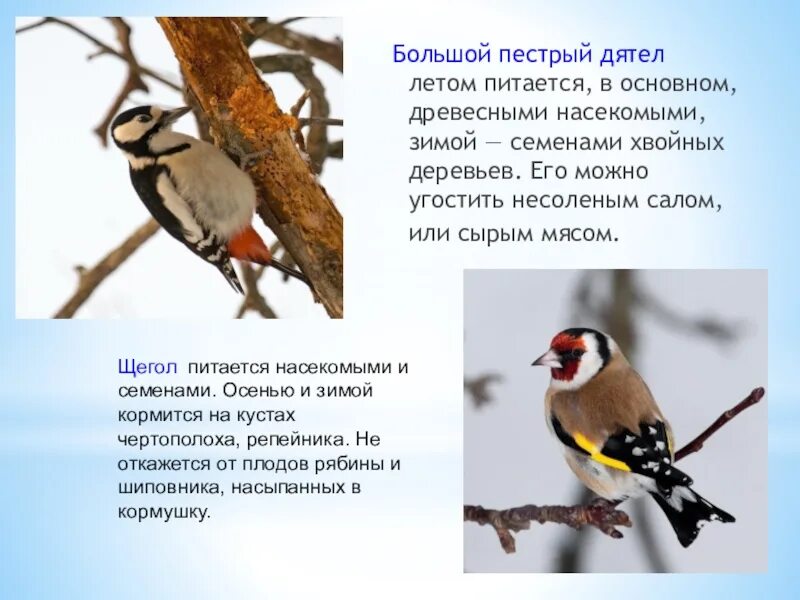 Большой пестрый дятел летом питается, в основном, древесными насекомыми, зимой — семенами хвойных деревьев. Его можно угостить несоленым салом, или сырым мясом.

Щегол питается насекомыми и семенами. Осенью и зимой кормится на кустах чертополоха, репейника. Не откажется от плодов рябины и шиповника, насыпанных в кормушку.